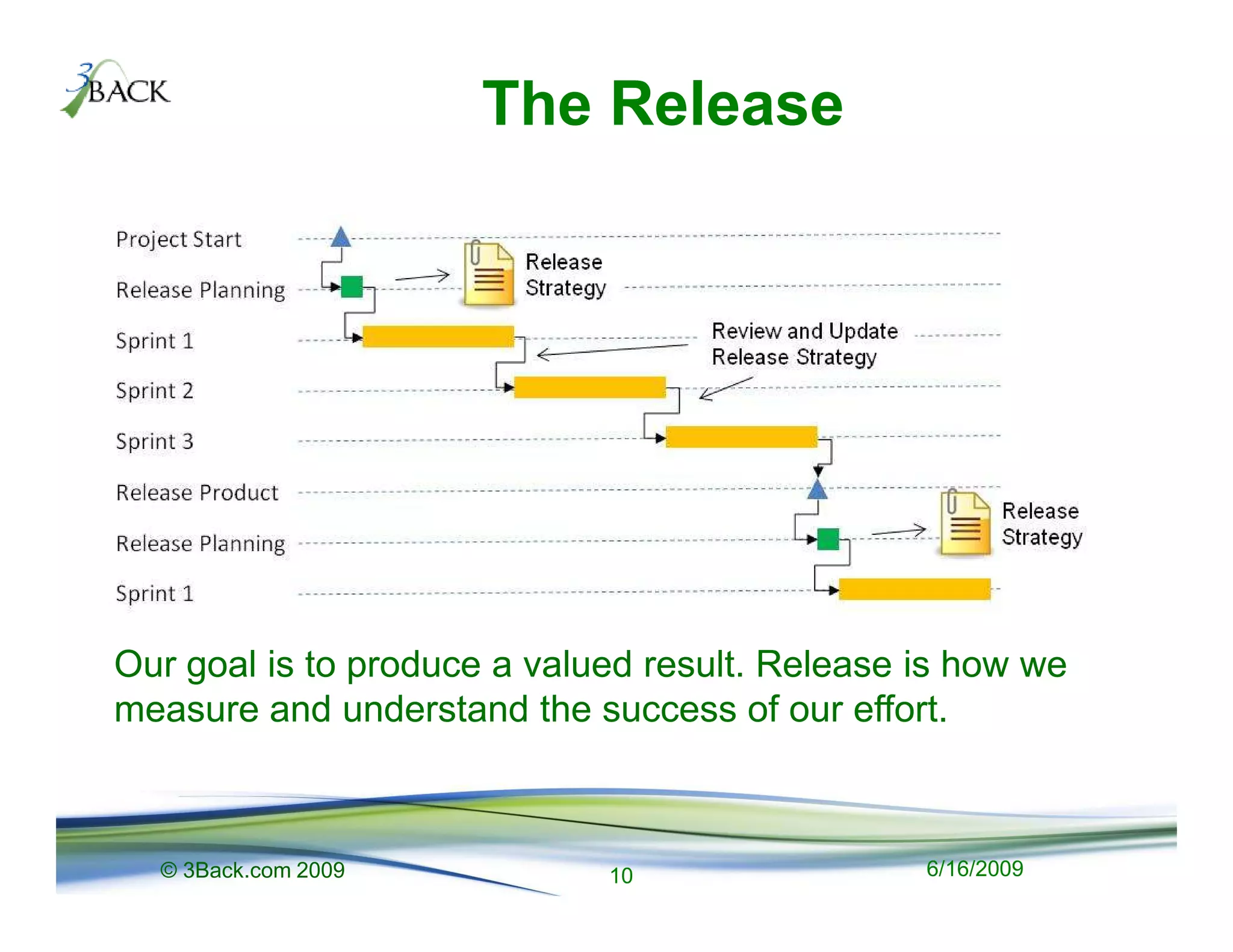 3BACK

The Release

Project Start
Release Planning
Sprint 1
Sprint 2
Sprint 3
Release Product
Release Planning
Sprint 1

Release Strategy

Review and Update Release Strategy

Release Strategy

Our goal is to produce a valued result. Release is how we measure and understand the success of our effort.

© 3Back.com 2009
10
6/16/2009